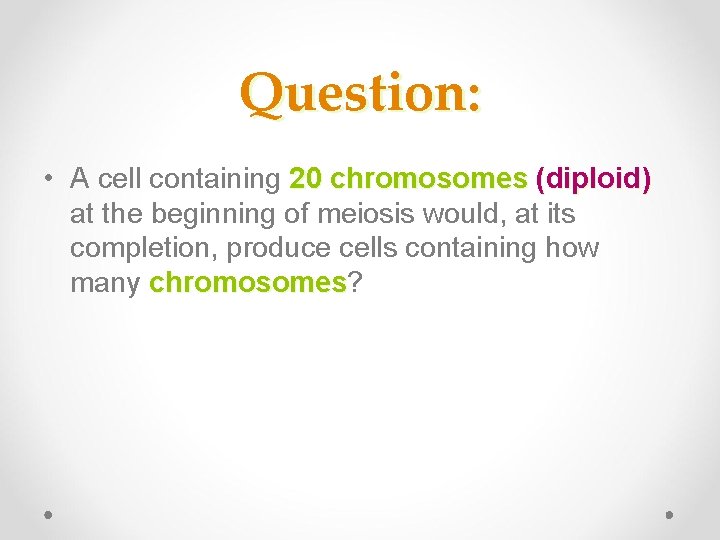 Question:

• A cell containing 20 chromosomes (diploid) at the beginning of meiosis would, at its completion, produce cells containing how many chromosomes?